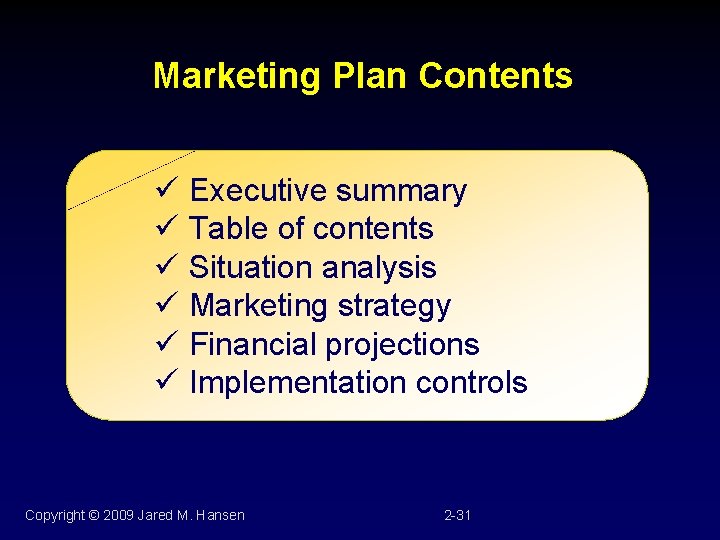 Marketing Plan Contents

✓ Executive summary
✓ Table of contents
✓ Situation analysis
✓ Marketing strategy
✓ Financial projections
✓ Implementation controls

Copyright © 2009 Jared M. Hansen

2-31